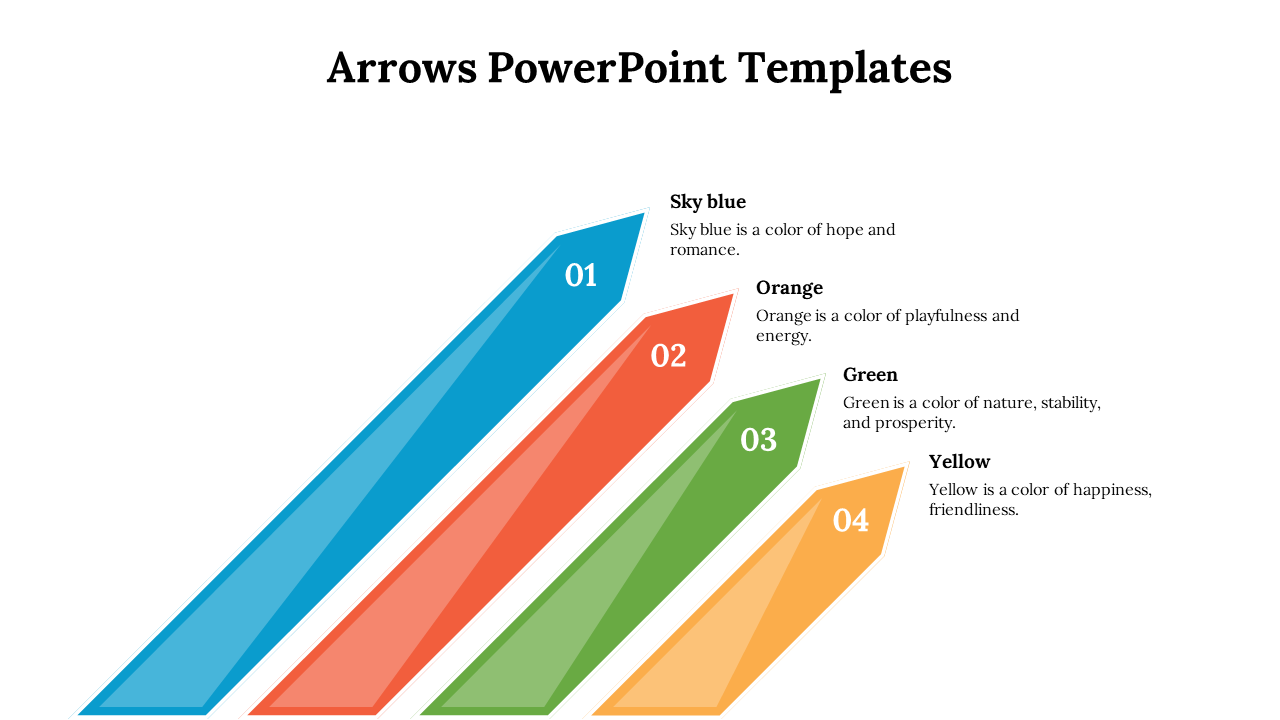 Arrows PowerPoint Templates

01

Sky blue
Sky blue is a color of hope and romance.

02

Orange
Orange is a color of playfulness and energy.

03

Green
Green is a color of nature, stability, and prosperity.

04

Yellow
Yellow is a color of happiness, friendliness.